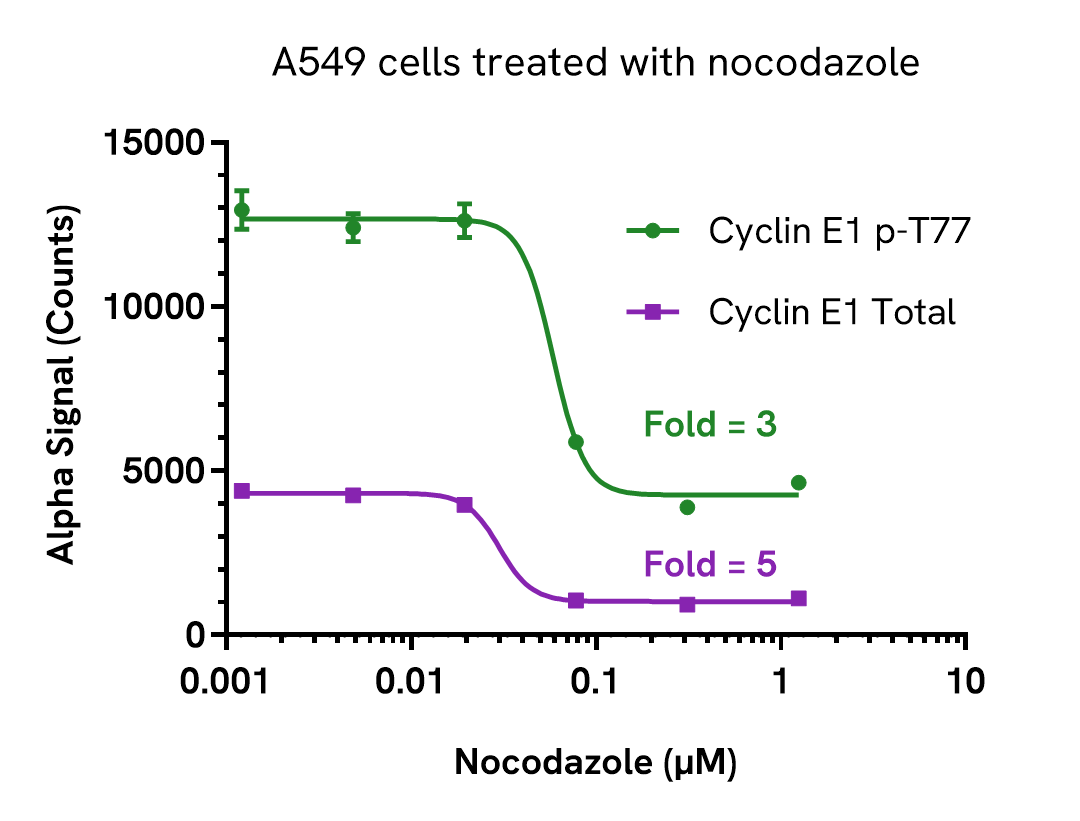 A549 cells treated with nocodazole

Alpha Signal (Counts)

15000
10000
5000
0

Cyclin E1 p-T77
Cyclin E1 Total

Fold = 3
Fold = 5

0.001
0.01
0.1
1
10

Nocodazole (μM)